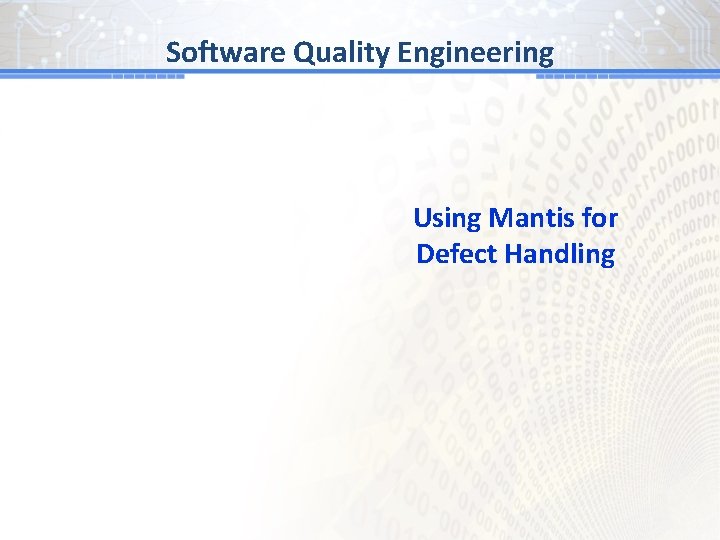 Software Quality Engineering

Using Mantis for Defect Handling